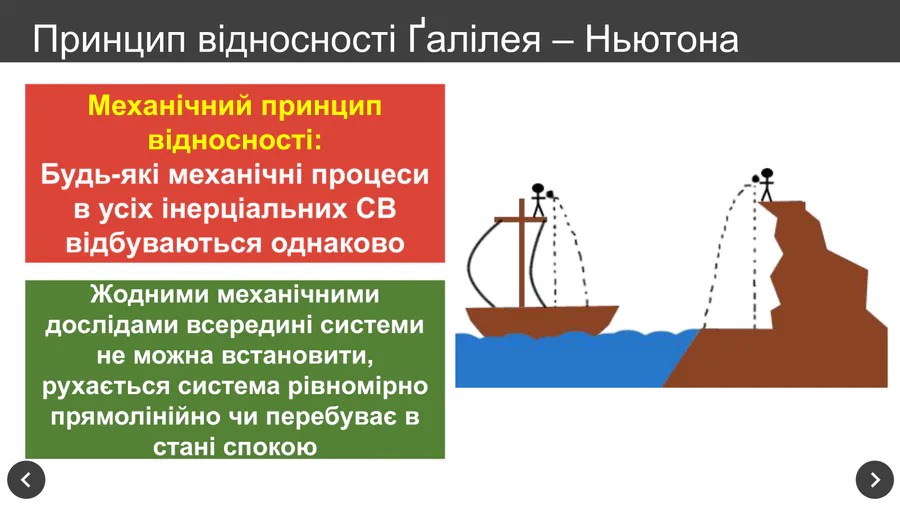 Принцип відносності Ґалілея – Ньютона

Механічний принцип відносності:
Будь-які механічні процеси в усіх інерціальних СВ відбуваються однаково

Жодними механічними дослідами всередині системи не можна встановити, рухається система рівномірно прямолінійно чи перебуває в стані спокою